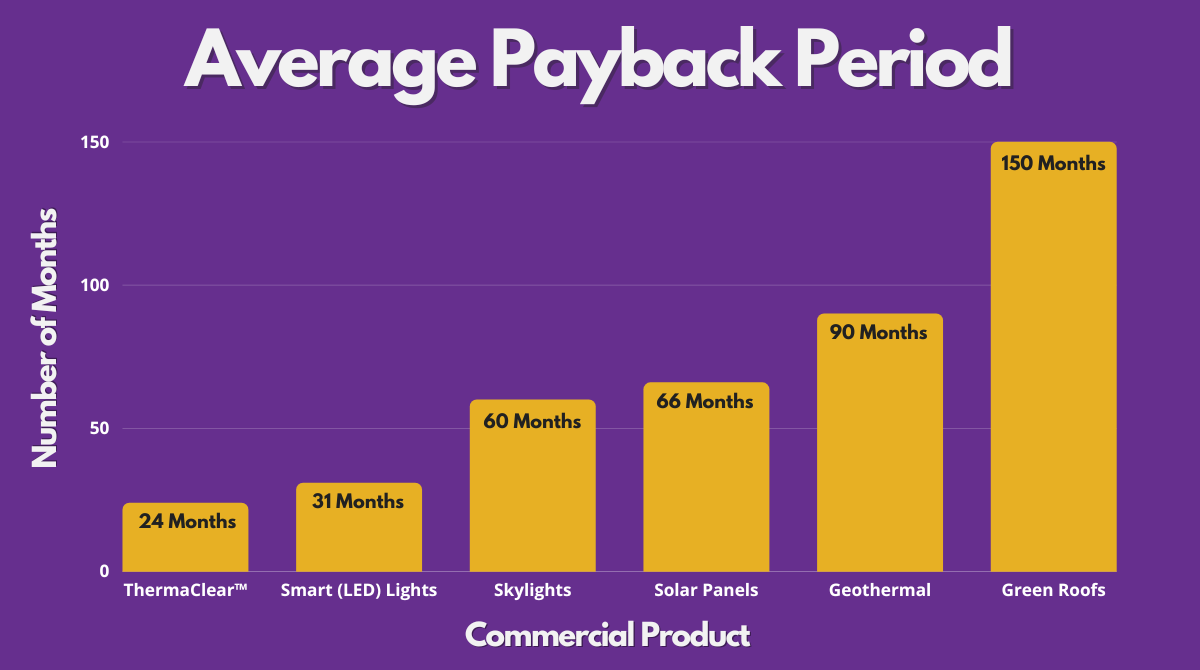 Average Payback Period

Number of Months

150
100
50
0

24 Months
31 Months
60 Months
66 Months
90 Months
150 Months

ThermaClear™
Smart (LED) Lights
Skylights
Solar Panels
Geothermal
Green Roofs

Commercial Product